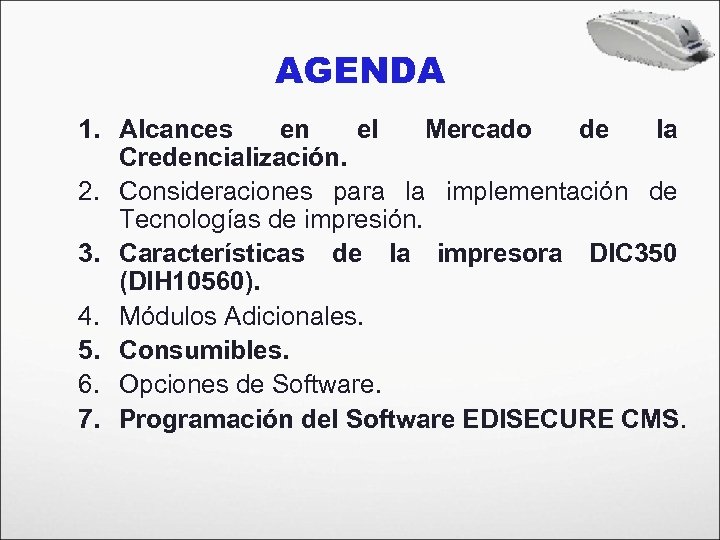 AGENDA

1. Alcances en el Mercado de la Credencialización.
2. Consideraciones para la implementación de Tecnologías de impresión.
3. Características de la impresora DIC350 (DIH10560).
4. Módulos Adicionales.
5. Consumibles.
6. Opciones de Software.
7. Programación del Software EDISECURE CMS.